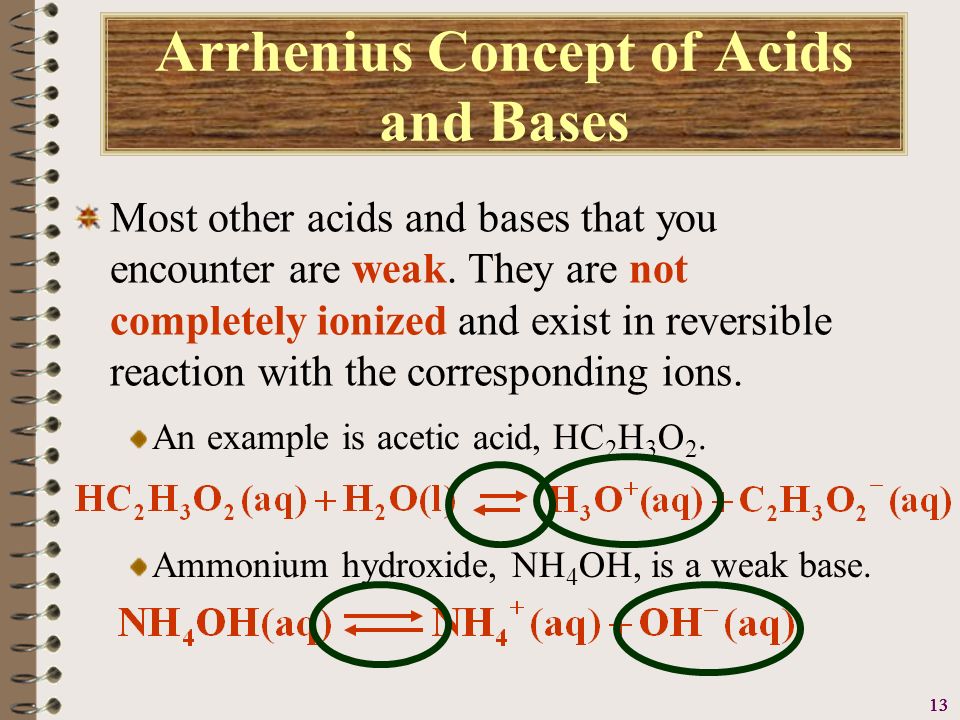 Arrhenius Concept of Acids and Bases

Most other acids and bases that you encounter are weak. They are not completely ionized and exist in reversible reaction with the corresponding ions.

An example is acetic acid, $HC_2H_3O_2$.

$HC_2H_3O_2(aq) + H_2O(l) \rightleftharpoons H_3O^+(aq) + C_2H_3O_2^-(aq)$

Ammonium hydroxide, $NH_4OH$, is a weak base.

$NH_4OH(aq) \rightleftharpoons NH_4^+(aq) + OH^-(aq)$

13